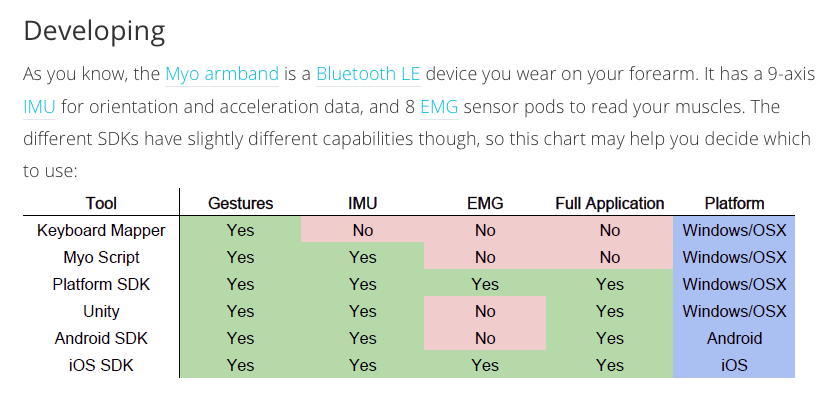 Developing

As you know, the Myo armband is a Bluetooth LE device you wear on your forearm. It has a 9-axis IMU for orientation and acceleration data, and 8 EMG sensor pods to read your muscles. The different SDKs have slightly different capabilities though, so this chart may help you decide which to use:

| Tool | Gestures | IMU | EMG | Full Application | Platform |
|---|---|---|---|---|---|
| Keyboard Mapper | Yes | No | No | No | Windows/OSX |
| Myo Script | Yes | Yes | No | No | Windows/OSX |
| Platform SDK | Yes | Yes | Yes | Yes | Windows/OSX |
| Unity | Yes | Yes | No | Yes | Windows/OSX |
| Android SDK | Yes | Yes | No | Yes | Android |
| iOS SDK | Yes | Yes | Yes | Yes | iOS |